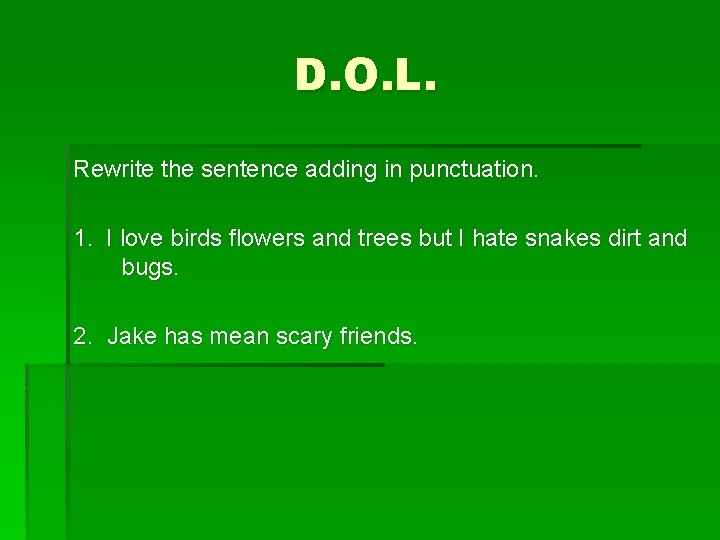 D.O.L.

Rewrite the sentence adding in punctuation.

1. I love birds flowers and trees but I hate snakes dirt and bugs.

2. Jake has mean scary friends.